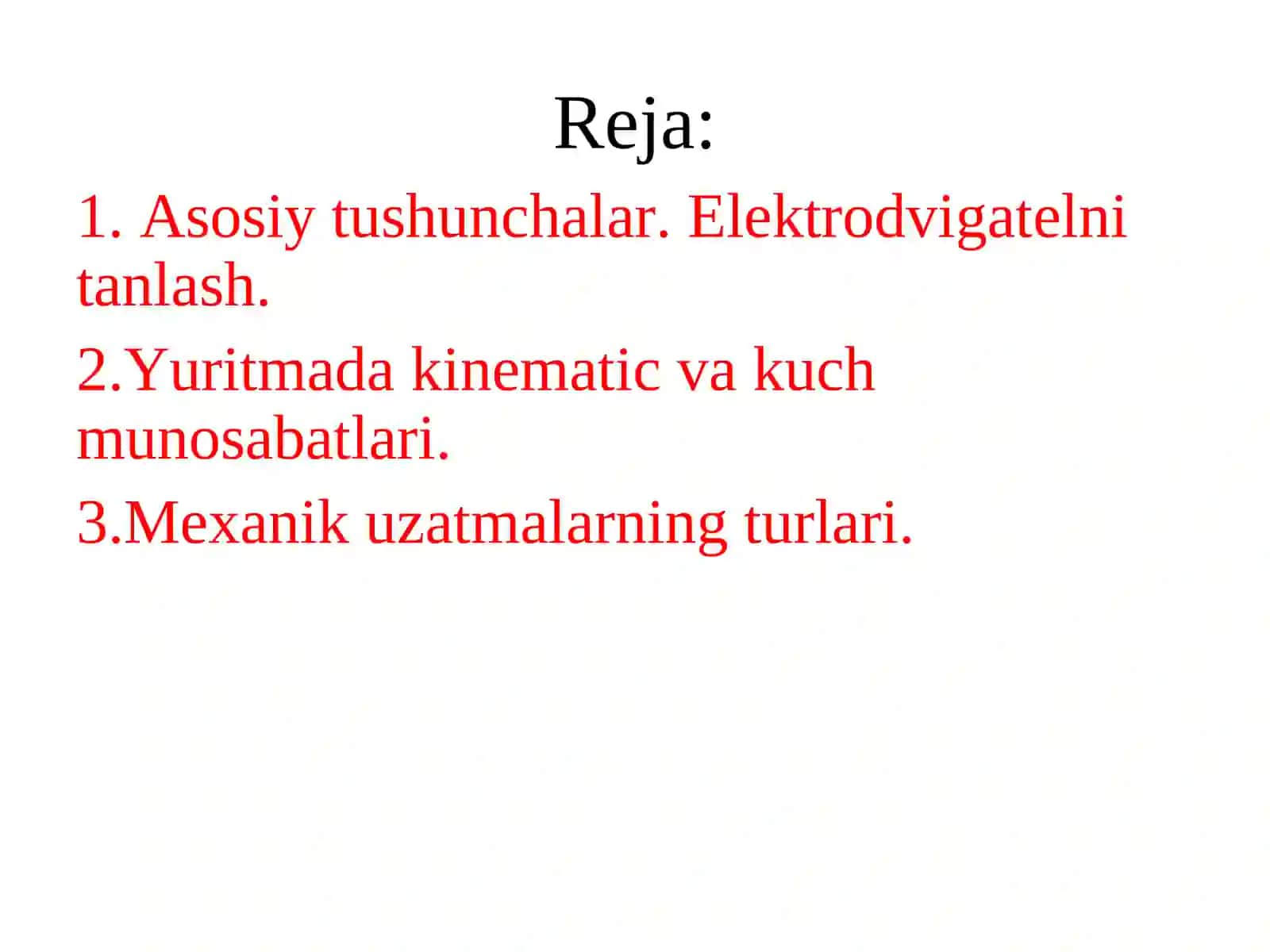 Reja:

1. Asosiy tushunchalar. Elektrodvigatelni tanlash.

2.Yuritmada kinematic va kuch munosabatlari.

3.Mexanik uzatmalarning turlari.